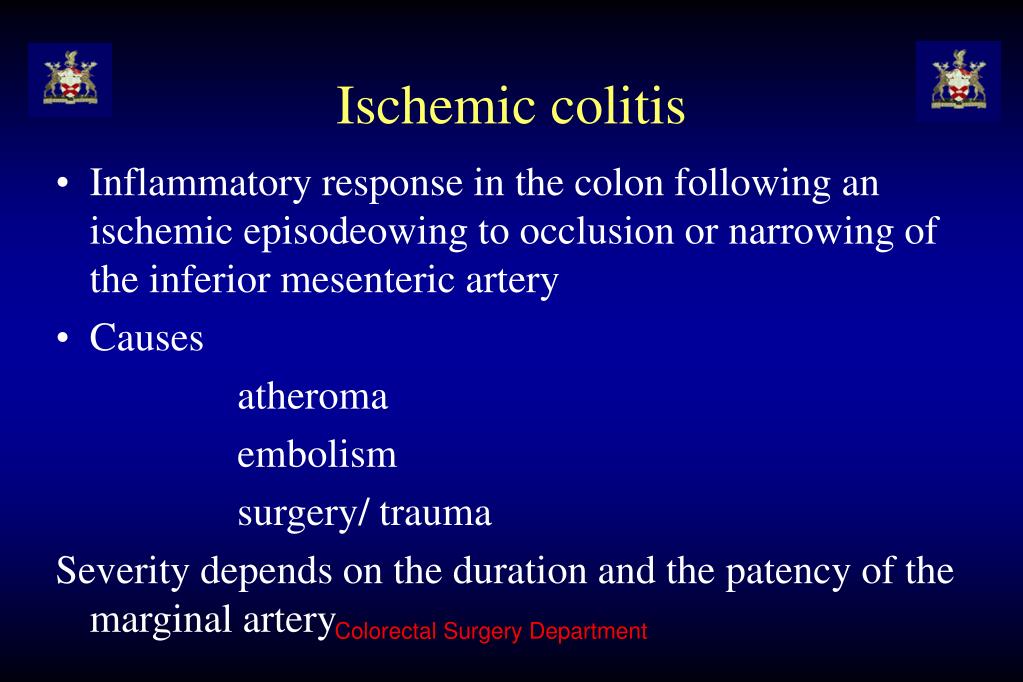 Ischemic colitis

• Inflammatory response in the colon following an ischemic episodeowing to occlusion or narrowing of the inferior mesenteric artery

• Causes

atheroma

embolism

surgery/ trauma

Severity depends on the duration and the patency of the marginal artery

Colorectal Surgery Department